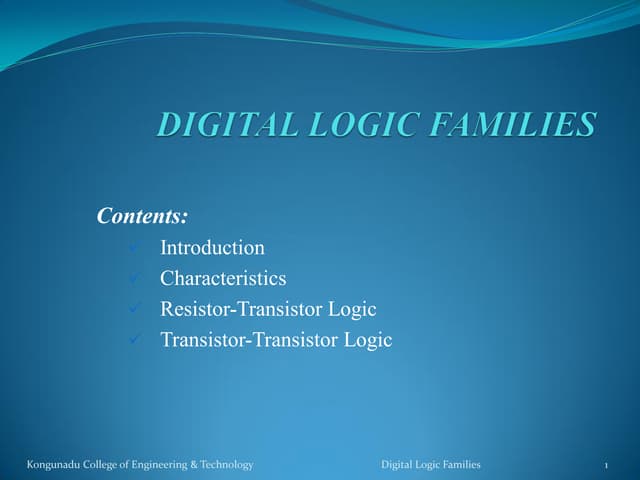 DIGITAL LOGIC FAMILIES

Contents:
✓ Introduction
✓ Characteristics
✓ Resistor-Transistor Logic
✓ Transistor-Transistor Logic

Kongunadu College of Engineering & Technology Digital Logic Families 1